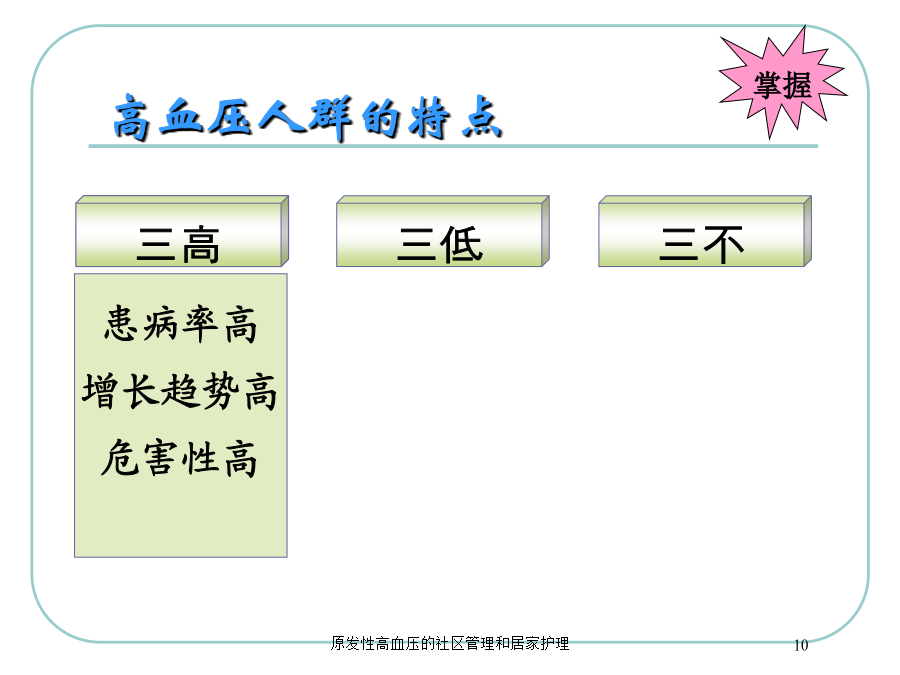 掌握

高血压人群的特点

三高

三低

三不

患病率高
增长趋势高
危害性高

原发性高血压的社区管理和居家护理

10